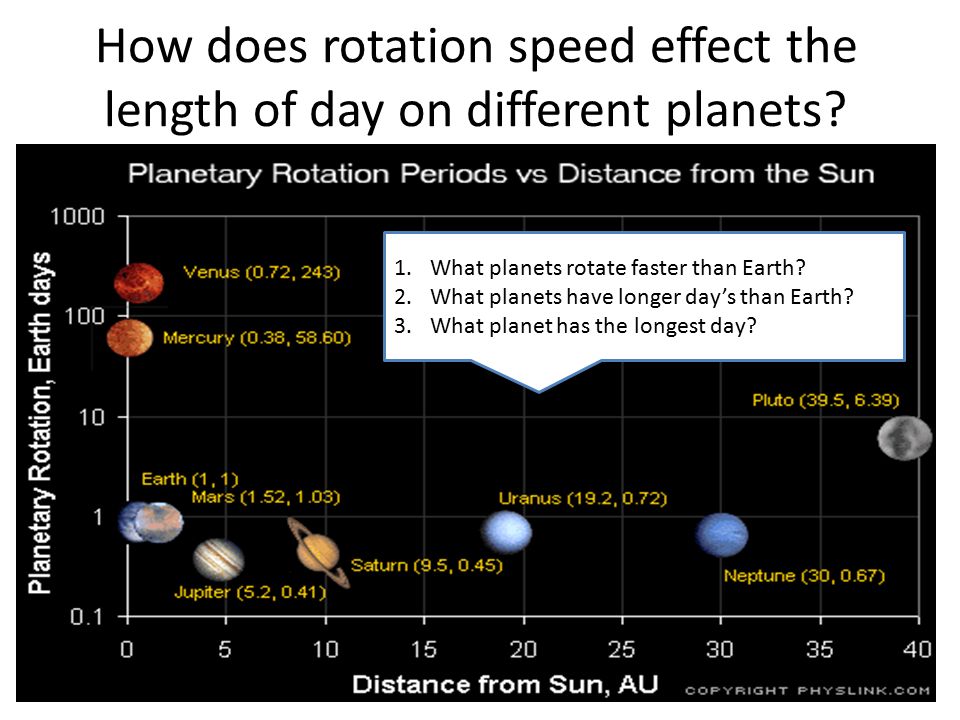 How does rotation speed effect the length of day on different planets?

Planetary Rotation Periods vs Distance from the Sun

1. What planets rotate faster than Earth?
2. What planets have longer day's than Earth?
3. What planet has the longest day?

Planetary Rotation, Earth days

1000
100
10
1
0.1

Venus (0.72, 243)
Mercury (0.38, 58.60)
Pluto (39.5, 6.39)
Earth (1, 1)
Mars (1.52, 1.03)
Uranus (19.2, 0.72)
Saturn (9.5, 0.45)
Jupiter (5.2, 0.41)
Neptune (30, 0.67)

0 5 10 15 20 25 30 35 40

Distance from Sun, AU

COPYRIGHT PHYSLINK.COM